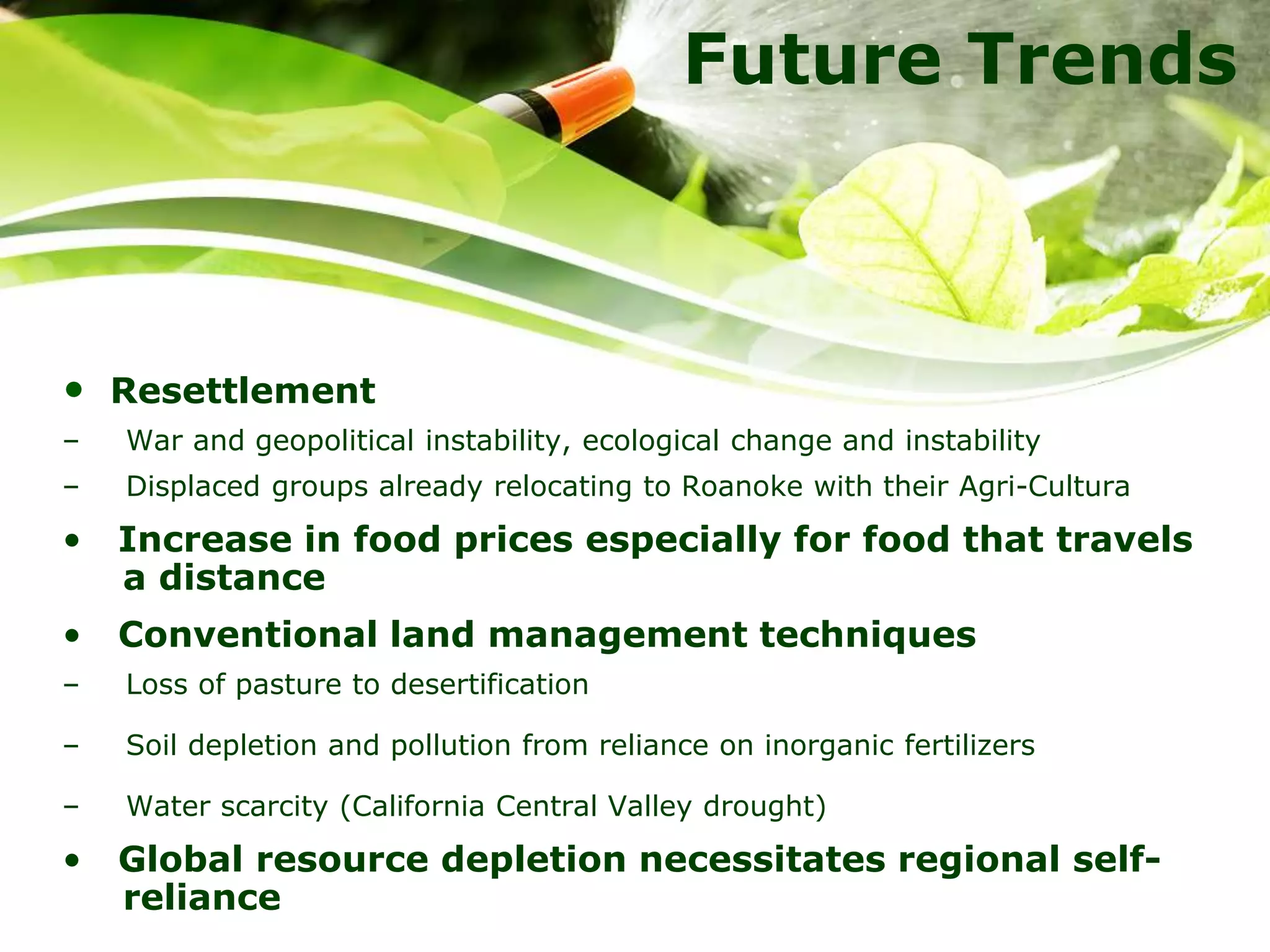 Future Trends

• Resettlement
– War and geopolitical instability, ecological change and instability
– Displaced groups already relocating to Roanoke with their Agri-Cultura

• Increase in food prices especially for food that travels a distance

• Conventional land management techniques
– Loss of pasture to desertification
– Soil depletion and pollution from reliance on inorganic fertilizers
– Water scarcity (California Central Valley drought)

• Global resource depletion necessitates regional self-reliance